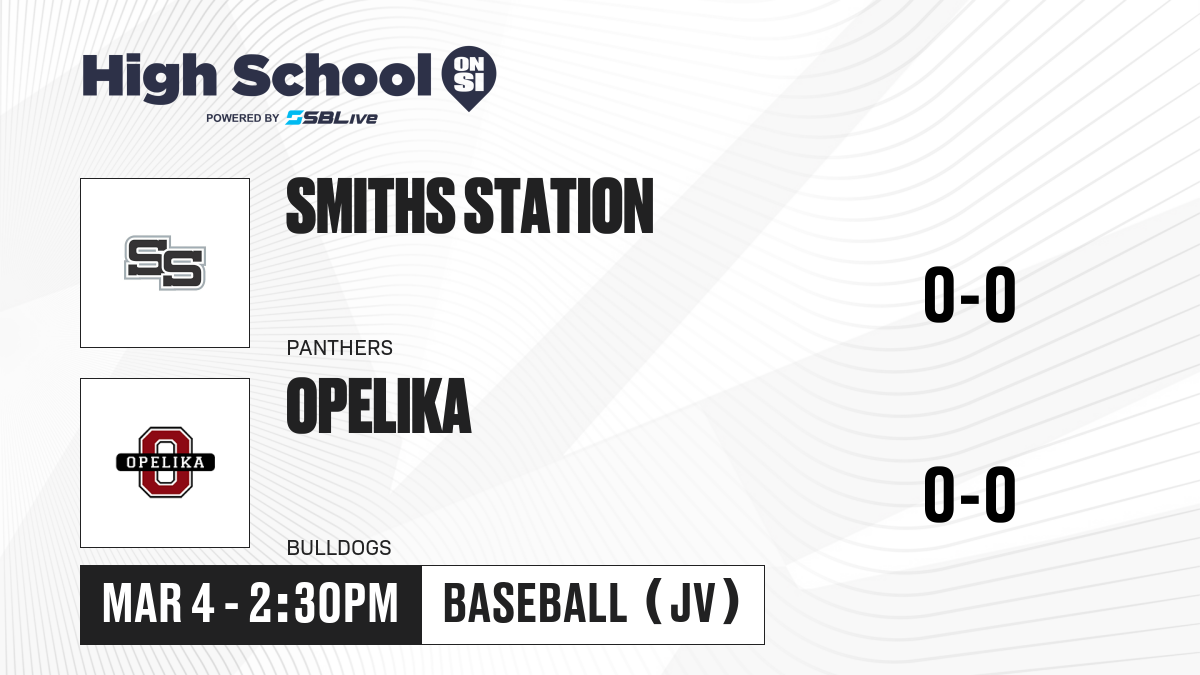 High School ON SI
POWERED BY SBLive

SS

SMITHS STATION

PANTHERS

0-0

OPELIKA

OPELIKA

BULLDOGS

0-0

MAR 4 - 2:30PM

BASEBALL (JV)